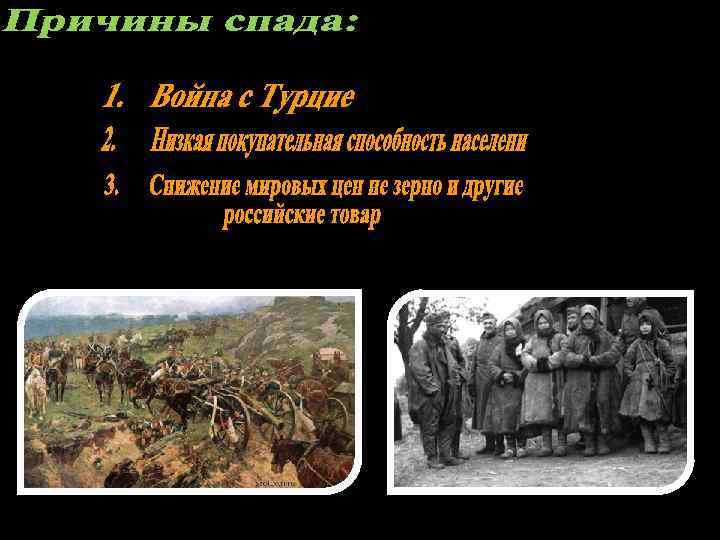 Причины спада:

1. Война с Турцие

2. Низкая покупательная способность населени

3. Снижение мировых цен не зерно и другие российские товар